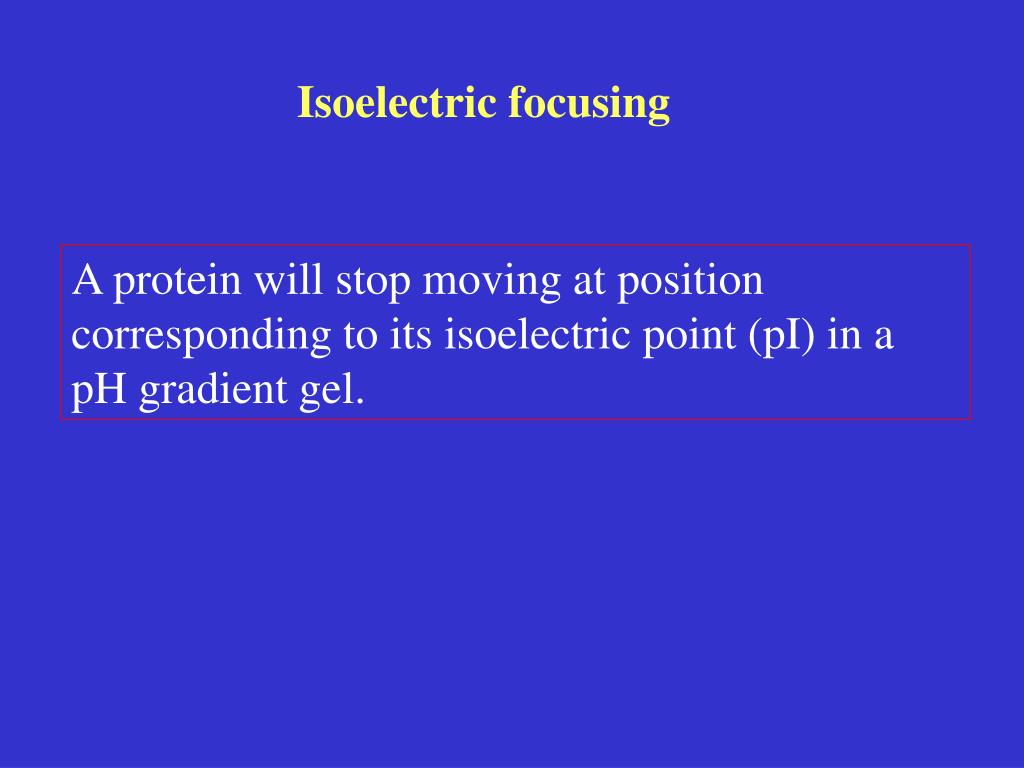 Isoelectric focusing

A protein will stop moving at position corresponding to its isoelectric point (pI) in a pH gradient gel.